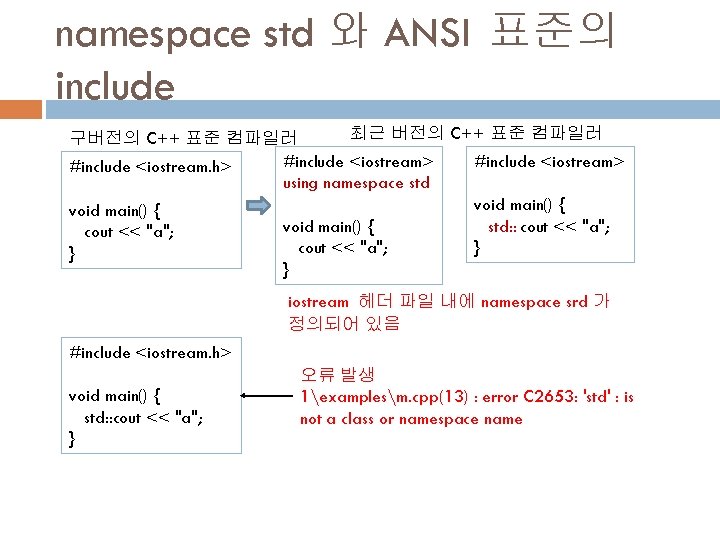 namespace std 와 ANSI 표준의 include

구버전의 C++ 표준 컴파일러

#include <iostream.h>

void main() {
cout << "a";
}

최근 버전의 C++ 표준 컴파일러

#include <iostream>
using namespace std

void main() {
cout << "a";
}

#include <iostream>

void main() {
std:: cout << "a";
}

iostream 헤더 파일 내에 namespace srd 가 정의되어 있음

#include <iostream.h>

void main() {
std::cout << "a";
}

오류 발생
1\examples\m.cpp(13) : error C2653: 'std' : is not a class or namespace name